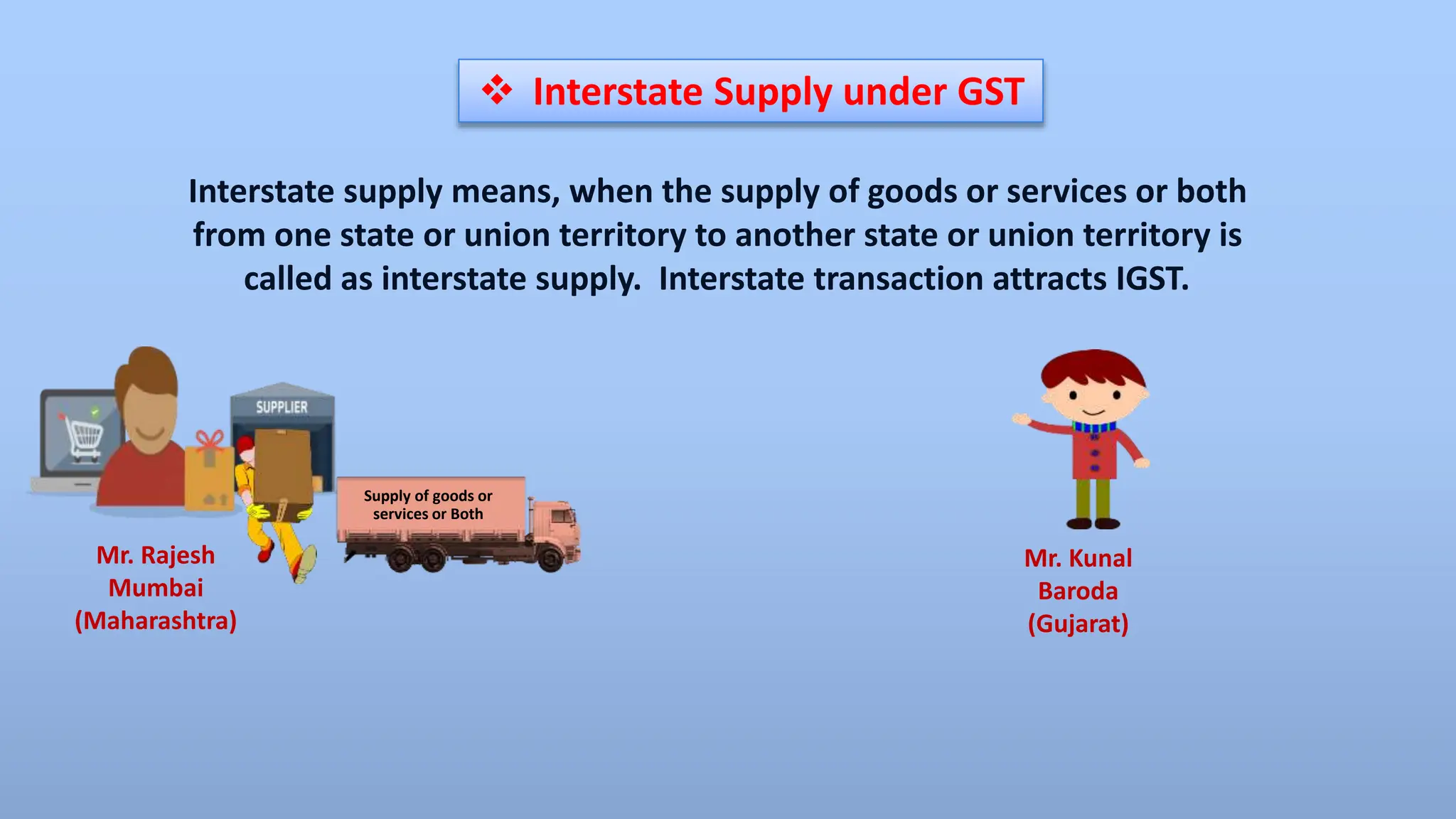 ❖ Interstate Supply under GST

Interstate supply means, when the supply of goods or services or both from one state or union territory to another state or union territory is called as interstate supply. Interstate transaction attracts IGST.

SUPPLIER

Supply of goods or services or Both

Mr. Rajesh
Mumbai
(Maharashtra)

Mr. Kunal
Baroda
(Gujarat)